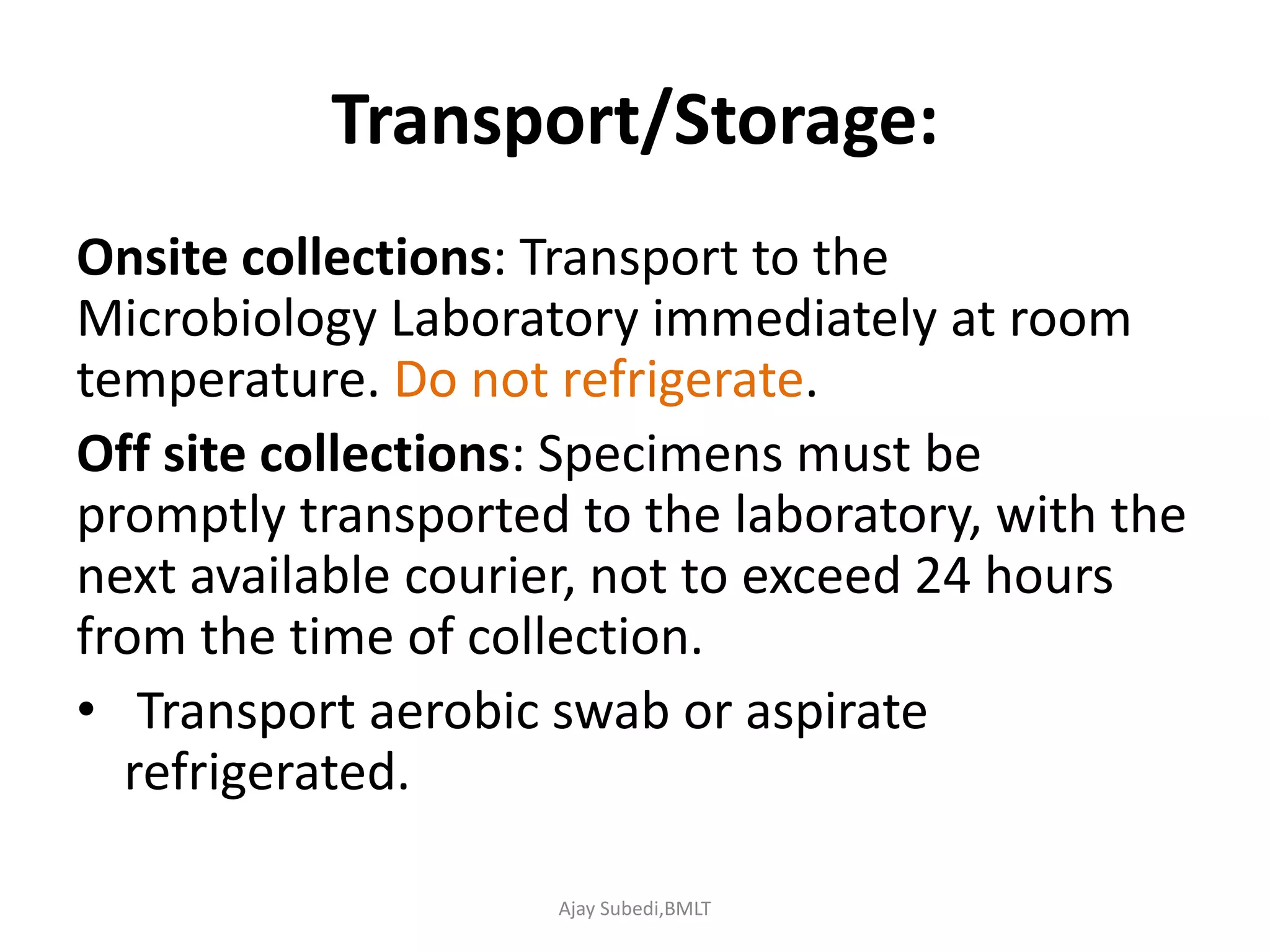 Transport/Storage:

Onsite collections: Transport to the Microbiology Laboratory immediately at room temperature. Do not refrigerate.

Off site collections: Specimens must be promptly transported to the laboratory, with the next available courier, not to exceed 24 hours from the time of collection.

• Transport aerobic swab or aspirate refrigerated.

Ajay Subedi,BMLT